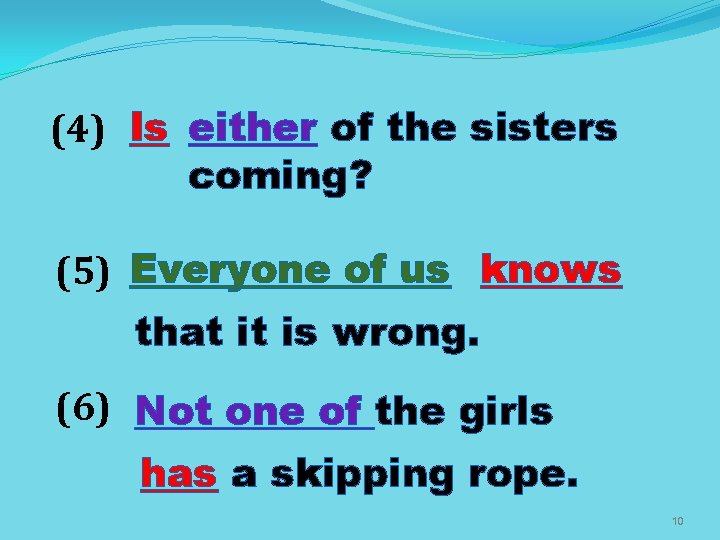 (4) Is either of the sisters coming?

(5) Everyone of us knows that it is wrong.

(6) Not one of the girls has a skipping rope.

10